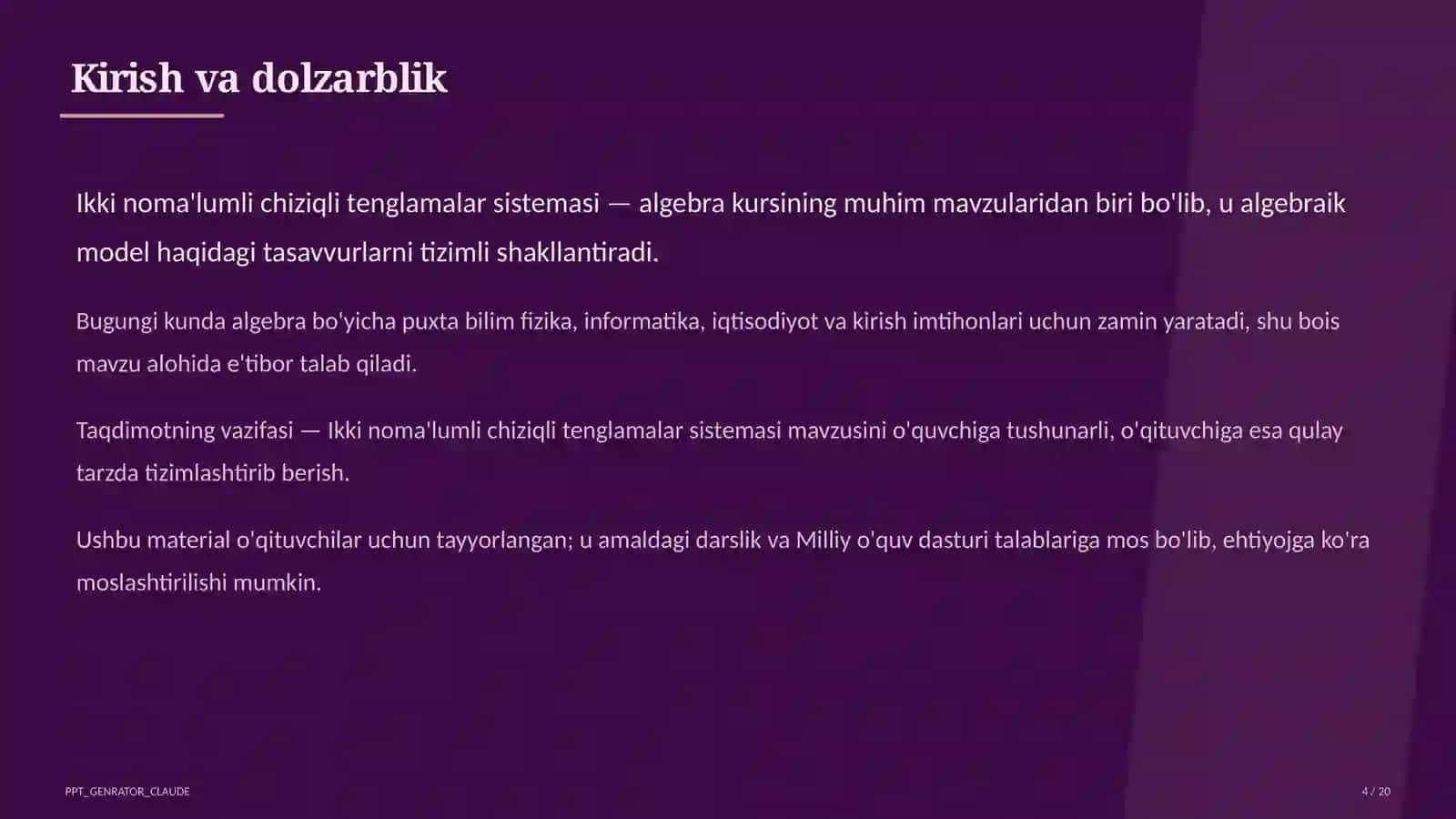 Kirish va dolzarblik

Ikki noma'lumli chiziqli tenglamalar sistemasi — algebra kursining muhim mavzularidan biri bo'lib, u algebraik model haqidagi tasavvurlarni tizimli shakllantiradi.

Bugungi kunda algebra bo'yicha puxta bilim fizika, informatika, iqtisodiyot va kirish imtihonlari uchun zamin yaratadi, shu bois mavzu alohida e'tibor talab qiladi.

Taqdimotning vazifasi — Ikki noma'lumli chiziqli tenglamalar sistemasi mavzusini o'quvchiga tushunarli, o'qituvchiga esa qulay tarzda tizimlashtirib berish.

Ushbu material o'qituvchilar uchun tayyorlangan; u amaldagi darslik va Milliy o'quv dasturi talablariga mos bo'lib, ehtiyojga ko'ra moslashtirilishi mumkin.

PPT_GENRATOR_CLAUDE

4 / 20